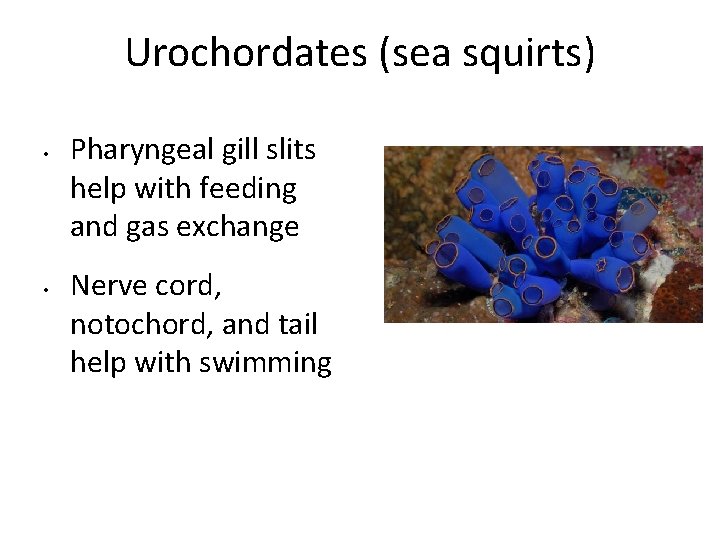 Urochordates (sea squirts)

• Pharyngeal gill slits help with feeding and gas exchange

• Nerve cord, notochord, and tail help with swimming